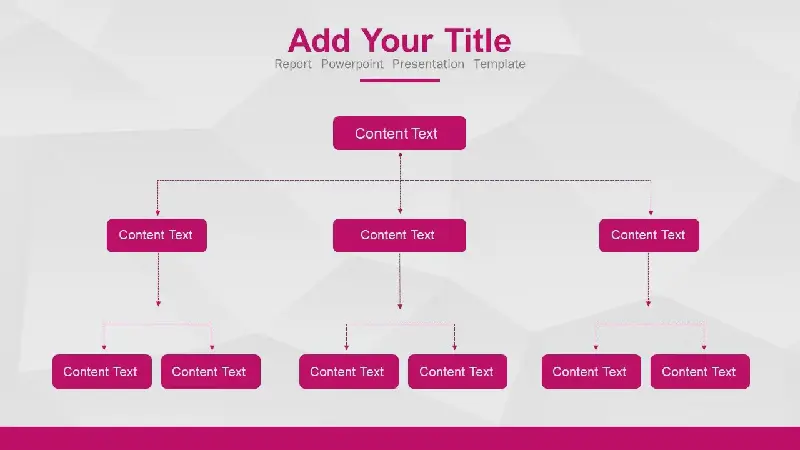 Add Your Title
Report Powerpoint Presentation Template

Content Text

Content Text

Content Text

Content Text

Content Text

Content Text

Content Text

Content Text

Content Text

Content Text